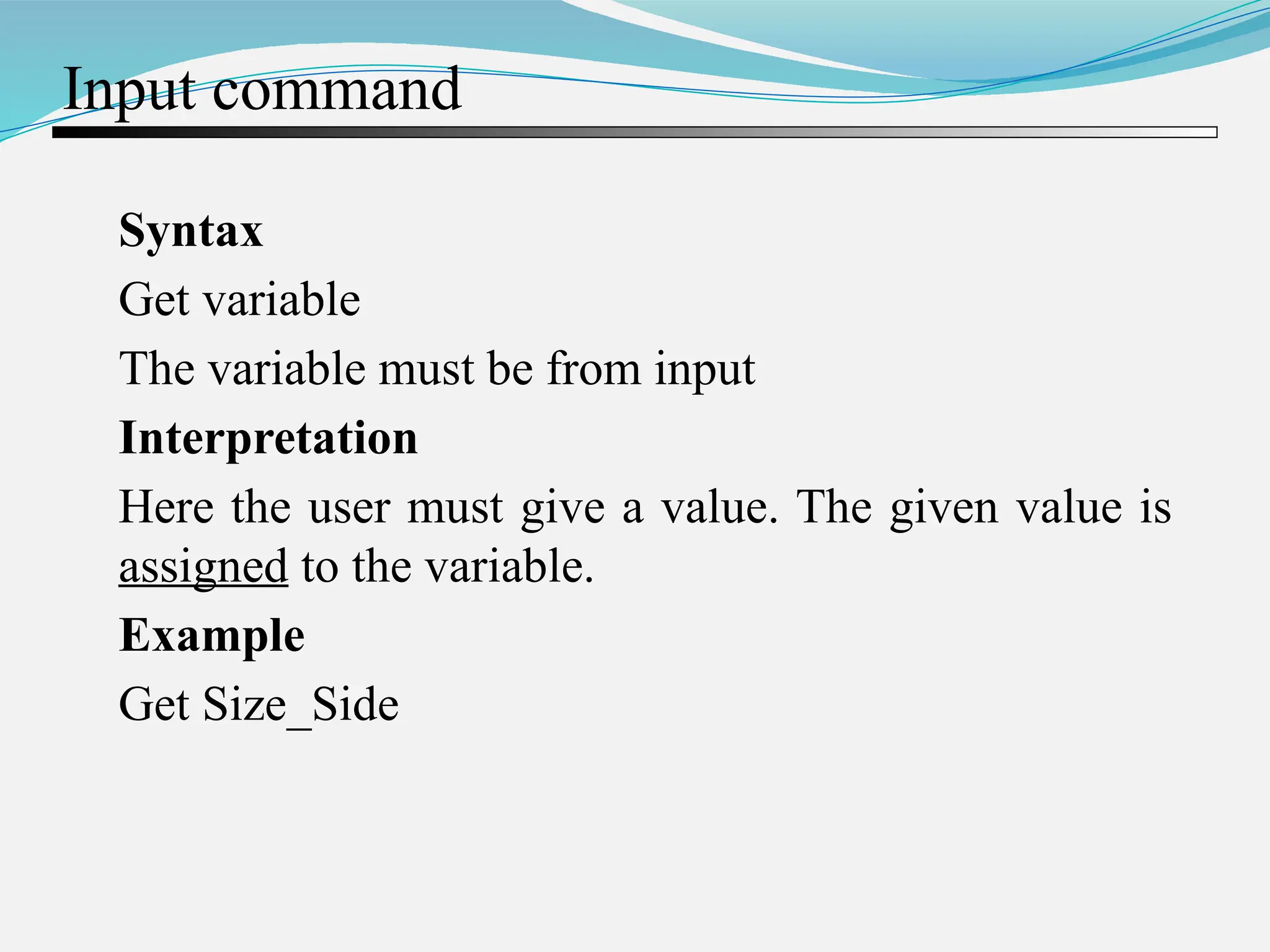 Input command

Syntax

Get variable

The variable must be from input

Interpretation

Here the user must give a value. The given value is assigned to the variable.

Example

Get Size_Side